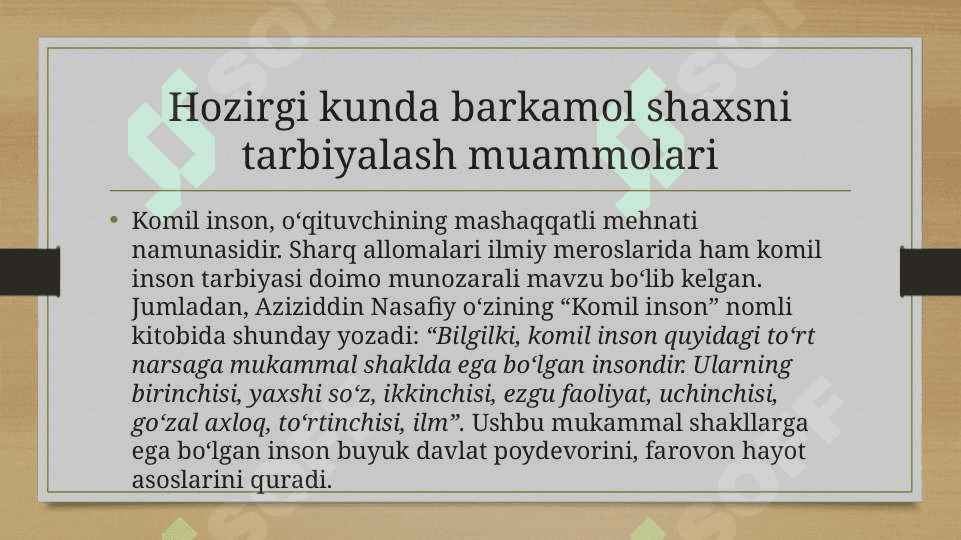 Hozirgi kunda barkamol shaxsni tarbiyalash muammolari

• Komil inson, o‘qituvchining mashaqqatli mehnati namunasidir. Sharq allomalari ilmiy meroslarida ham komil inson tarbiyasi doimo munozarali mavzu bo‘lib kelgan. Jumladan, Aziziddin Nasafiy o‘zining “Komil inson” nomli kitobida shunday yozadi: “Bilgilki, komil inson quyidagi to‘rt narsaga mukammal shaklda ega bo‘lgan insondir. Ularning birinchisi, yaxshi so‘z, ikkinchisi, ezgu faoliyat, uchinchisi, go‘zal axloq, to‘rtinchisi, ilm”. Ushbu mukammal shakllarga ega bo‘lgan inson buyuk davlat poydevorini, farovon hayot asoslarini quradi.